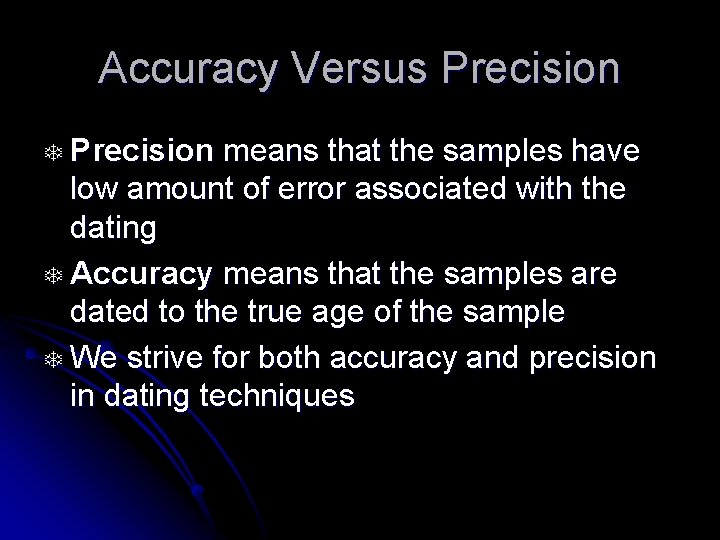 Accuracy Versus Precision

Precision means that the samples have low amount of error associated with the dating

Accuracy means that the samples are dated to the true age of the sample

We strive for both accuracy and precision in dating techniques